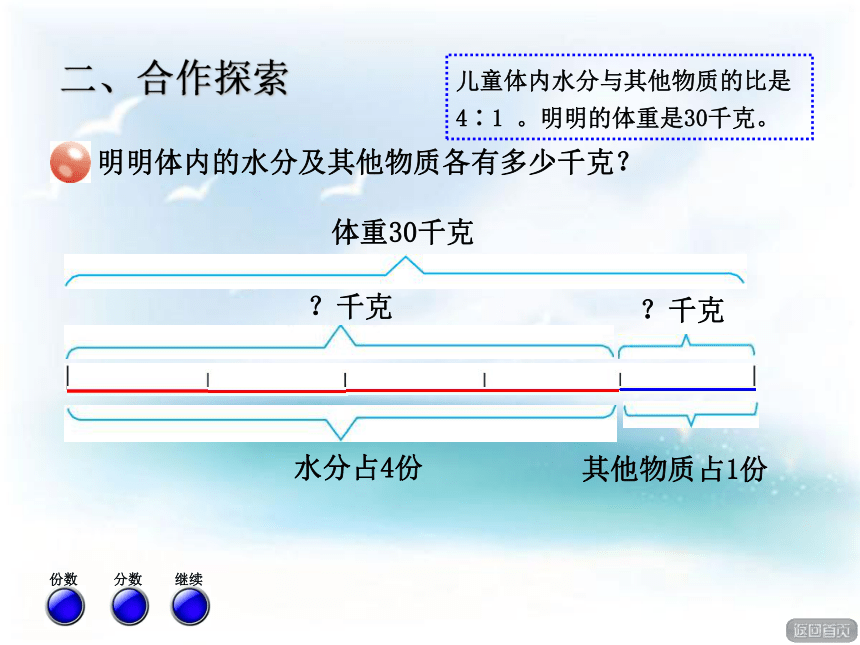 二、合作探索

儿童体内水分与其他物质的比是4∶1 。明明的体重是30千克。

明明体内的水分及其他物质各有多少千克？

体重30千克

？千克

？千克

水分占4份

其他物质占1份

份数

分数

继续

返回首页